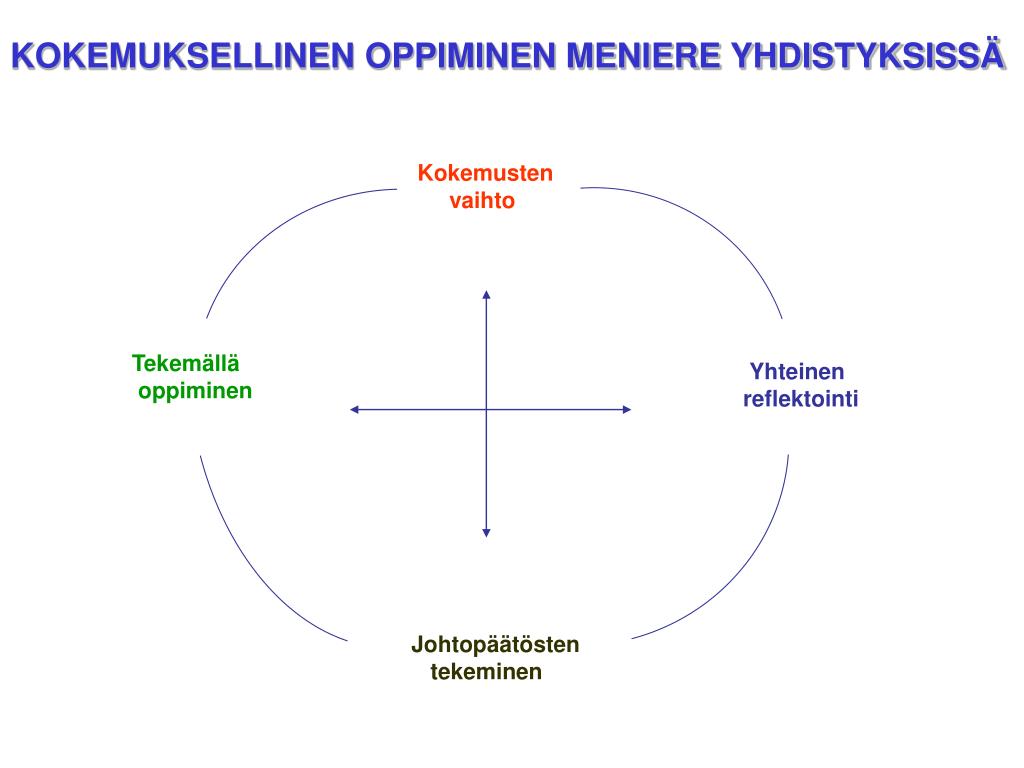 KOKEMUKSELLINEN OPPIMINEN MENIERE YHDISTYKSISSÄ

Kokemusten vaihto

Tekemällä oppiminen

Yhteinen reflektointi

Johtopäätösten tekeminen